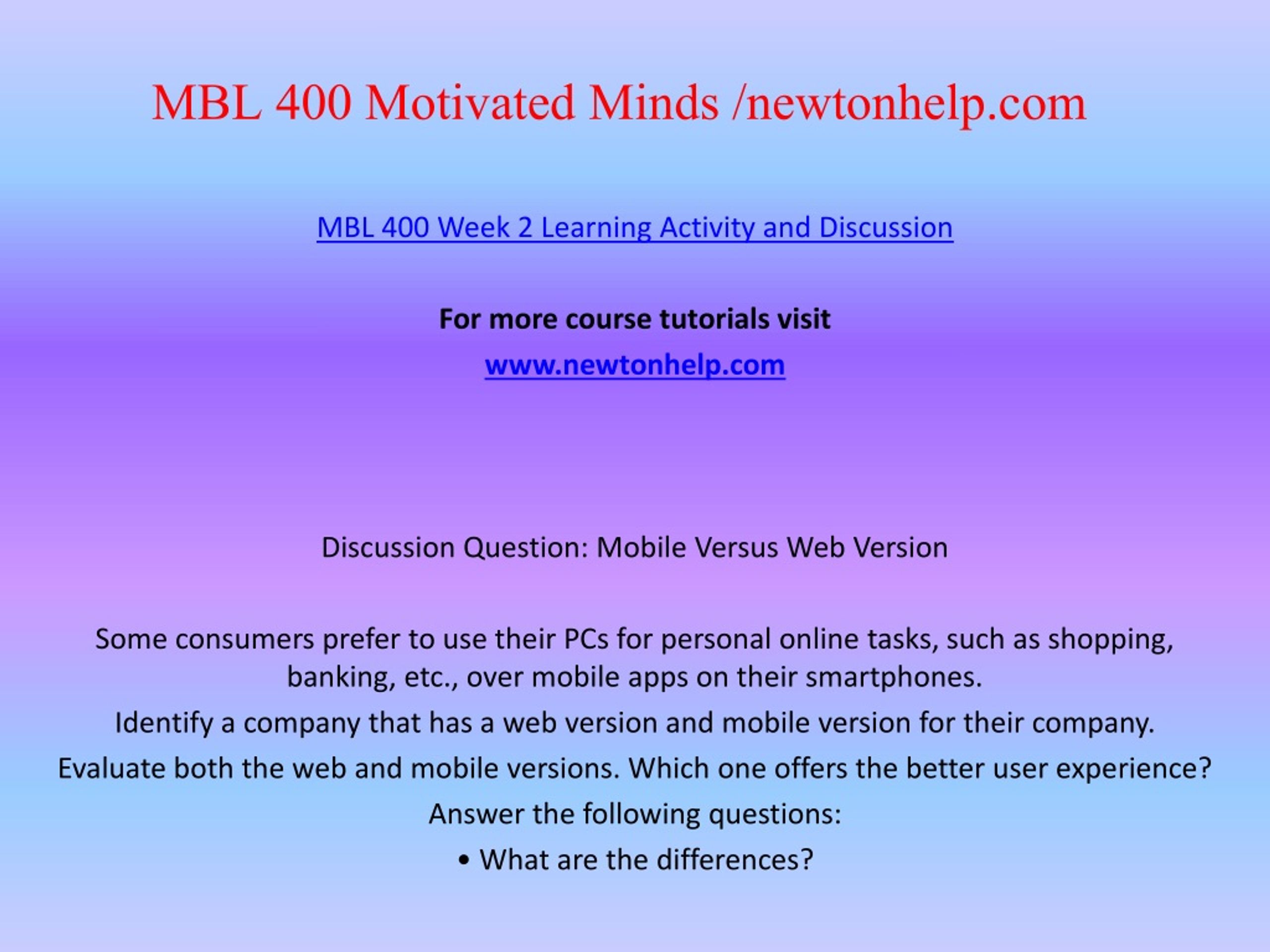 MBL 400 Motivated Minds /newtonhelp.com

MBL 400 Week 2 Learning Activity and Discussion

For more course tutorials visit

www.newtonhelp.com

Discussion Question: Mobile Versus Web Version

Some consumers prefer to use their PCs for personal online tasks, such as shopping, banking, etc., over mobile apps on their smartphones.

Identify a company that has a web version and mobile version for their company.

Evaluate both the web and mobile versions. Which one offers the better user experience?

Answer the following questions:

• What are the differences?